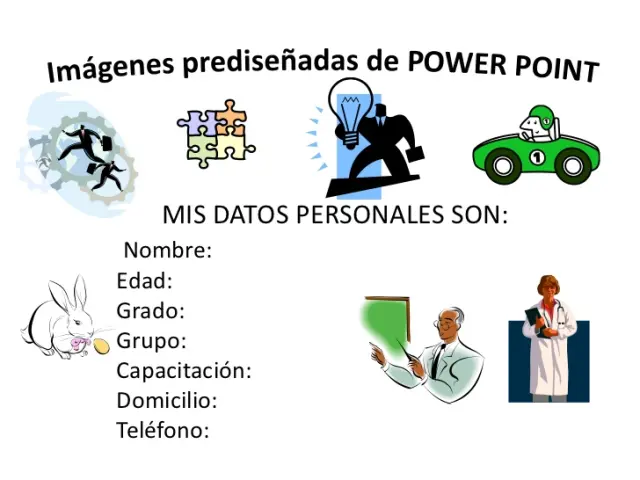 Imágenes prediseñadas de POWER POINT

1

MIS DATOS PERSONALES SON:

Nombre:
Edad:
Grado:
Grupo:
Capacitación:
Domicilio:
Teléfono: